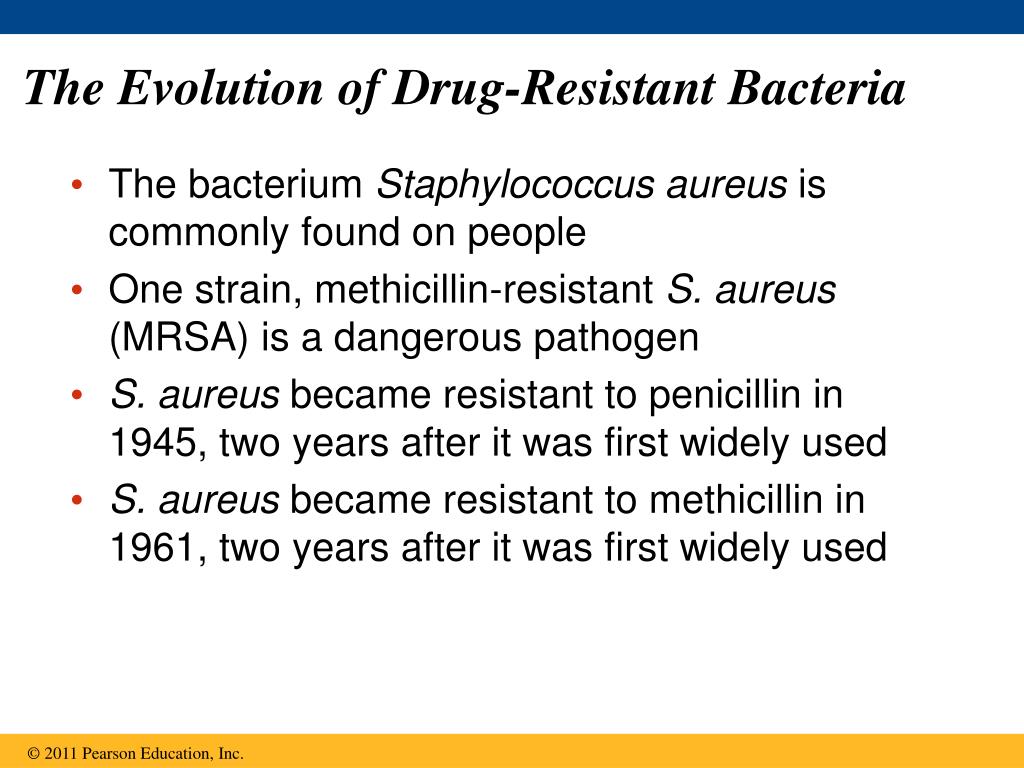 The Evolution of Drug-Resistant Bacteria

• The bacterium Staphylococcus aureus is commonly found on people
• One strain, methicillin-resistant S. aureus (MRSA) is a dangerous pathogen
• S. aureus became resistant to penicillin in 1945, two years after it was first widely used
• S. aureus became resistant to methicillin in 1961, two years after it was first widely used

© 2011 Pearson Education, Inc.